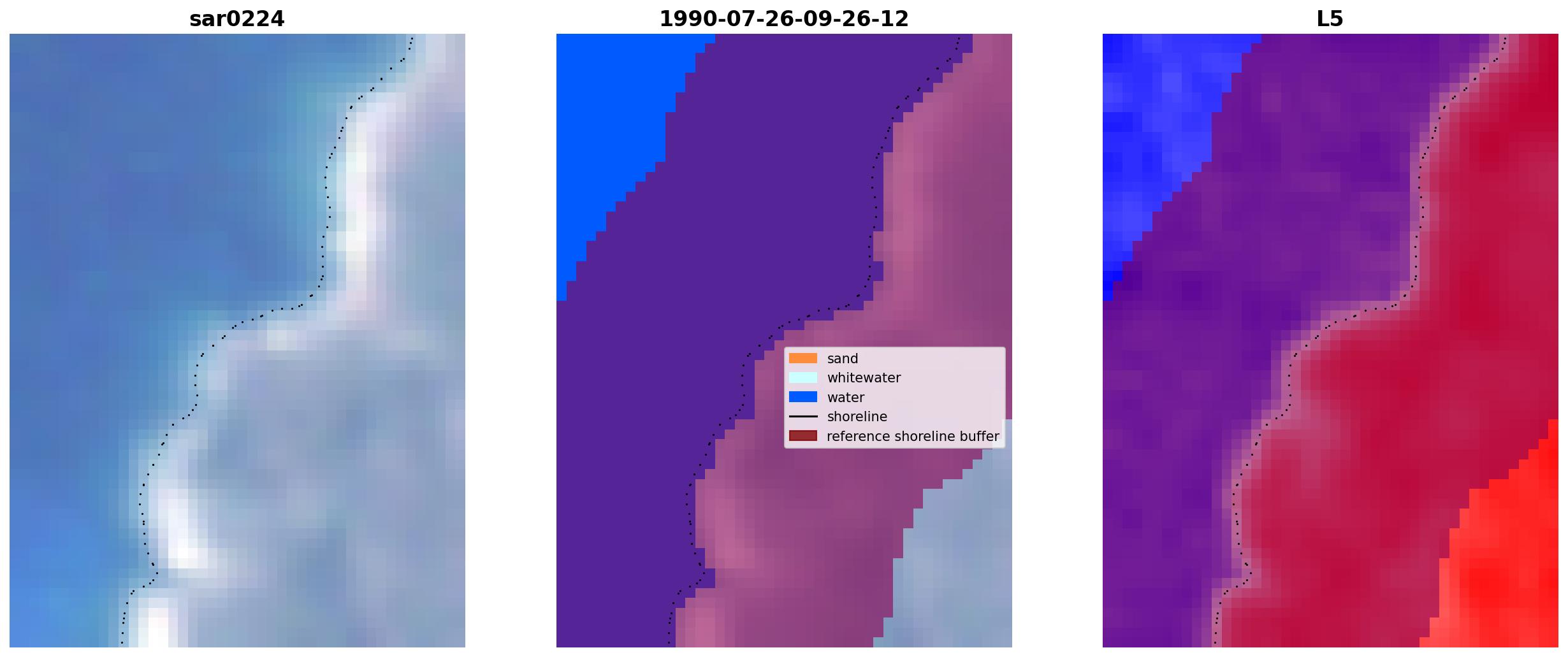 sar0224

1990-07-26-09-26-12

sand
whitewater
water
shoreline
reference shoreline buffer

L5